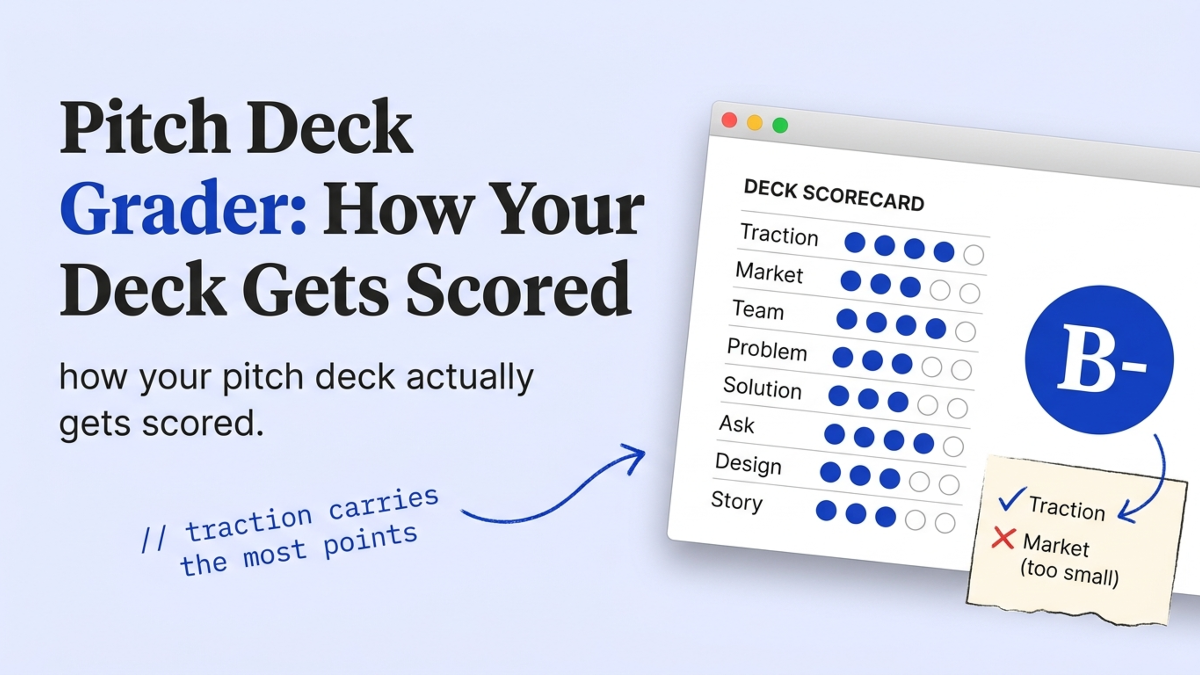 Pitch Deck Grader: How Your Deck Gets Scored

how your pitch deck actually gets scored.

// traction carries the most points

DECK SCORECARD

Traction
Market
Team
Problem
Solution
Ask
Design
Story

B-

✓ Traction
✗ Market (too small)